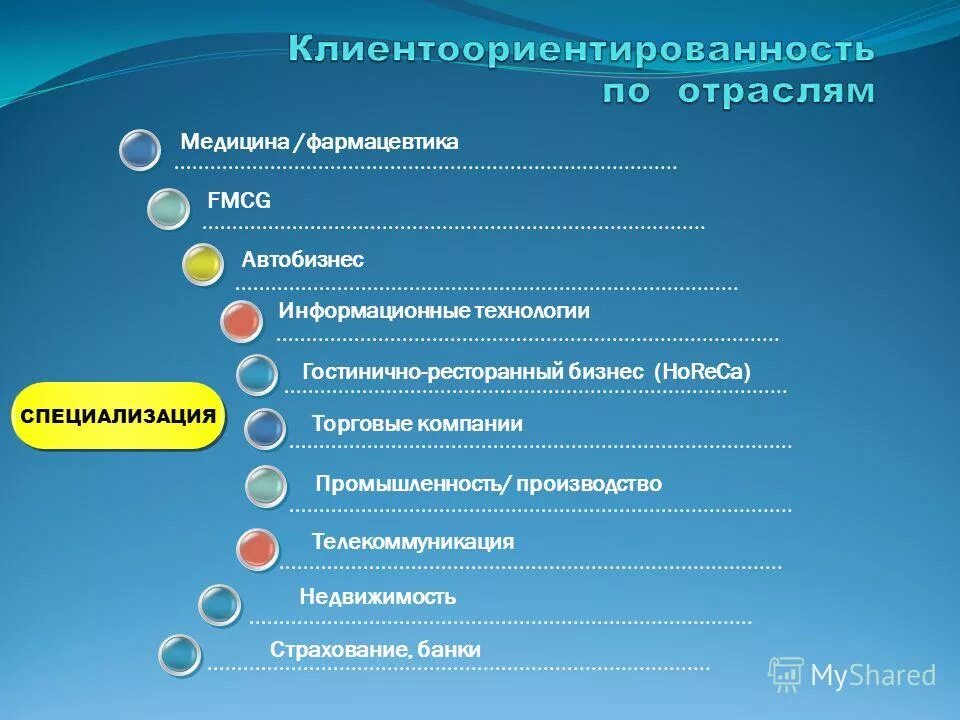 Клиентоориентированность по отраслям

Медицина /фармацевтика

FMCG

Автобизнес

Информационные технологии

Гостинично-ресторанный бизнес (HoReCa)

СПЕЦИАЛИЗАЦИЯ

Торговые компании

Промышленность/ производство

Телекоммуникация

Недвижимость

Страхование, банки

MyShared